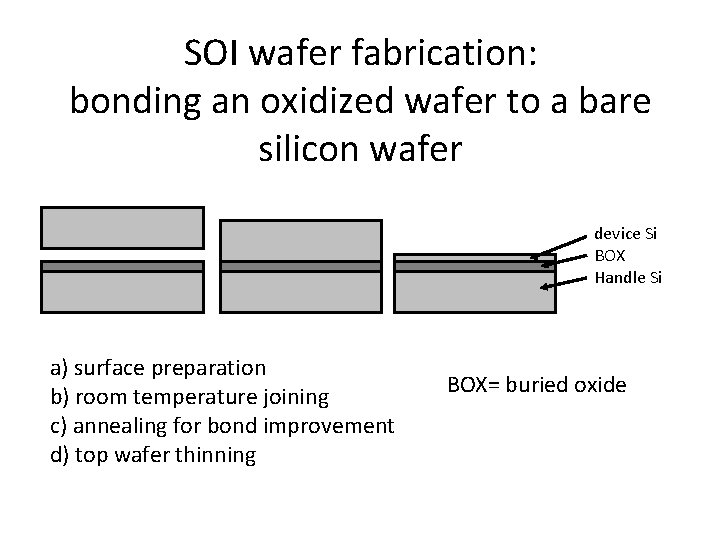 SOI wafer fabrication: bonding an oxidized wafer to a bare silicon wafer

device Si
BOX
Handle Si

a) surface preparation
b) room temperature joining
c) annealing for bond improvement
d) top wafer thinning

BOX= buried oxide